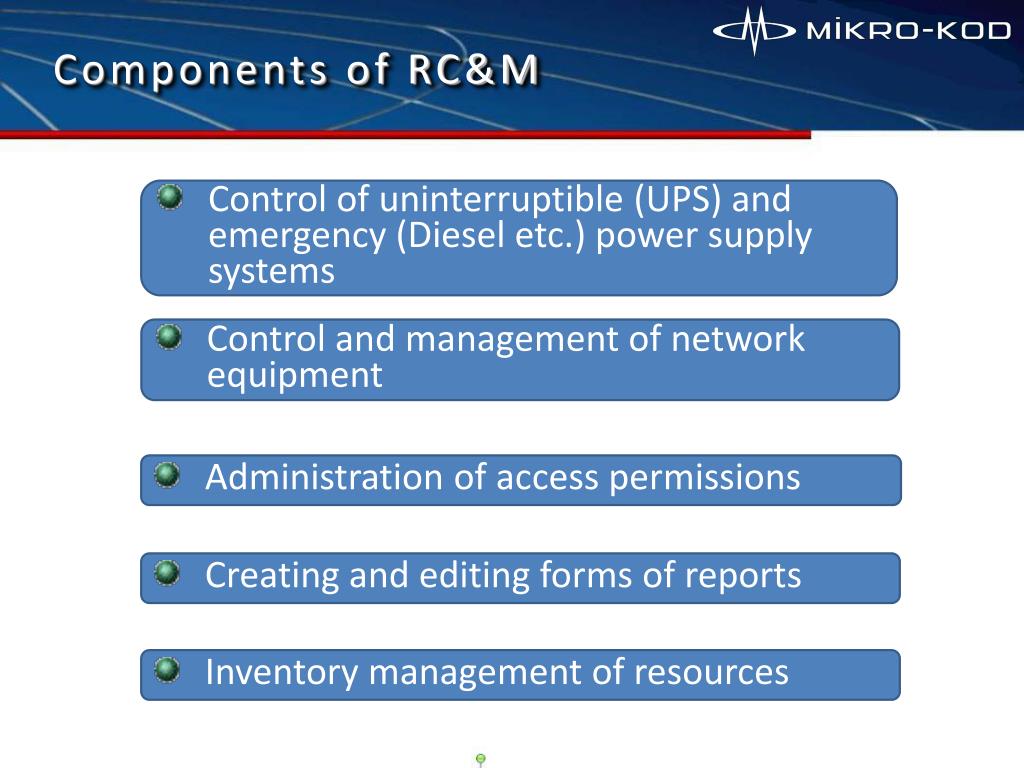 MİKRO-KOD

Components of RC&M

Control of uninterruptible (UPS) and emergency (Diesel etc.) power supply systems

Control and management of network equipment

Administration of access permissions

Creating and editing forms of reports

Inventory management of resources